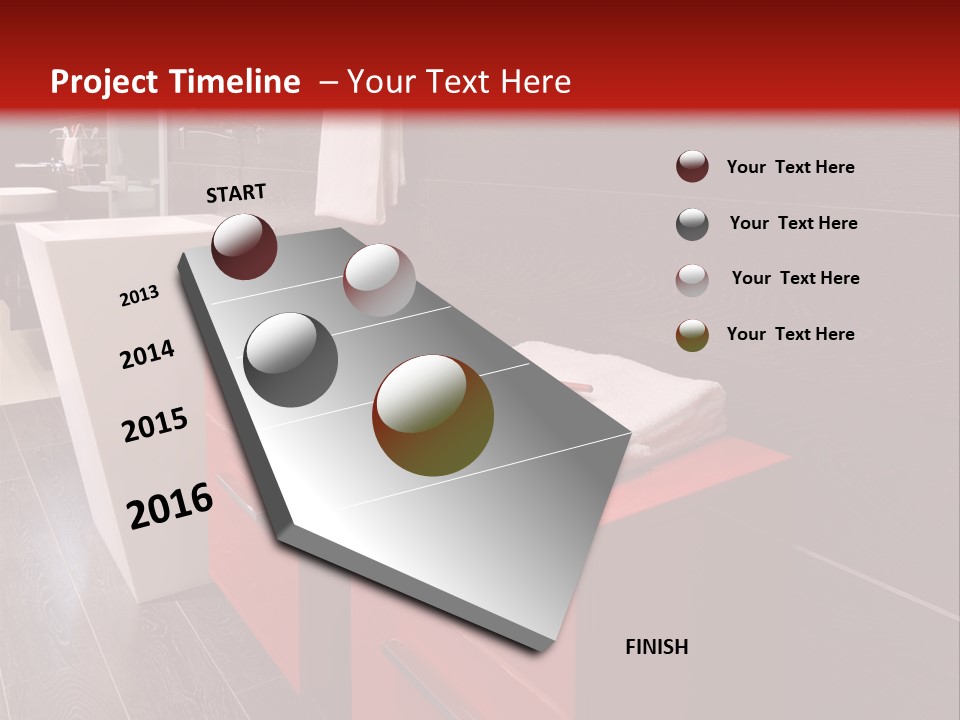 Project Timeline – Your Text Here

START

2013

2014

2015

2016

FINISH

Your Text Here

Your Text Here

Your Text Here

Your Text Here